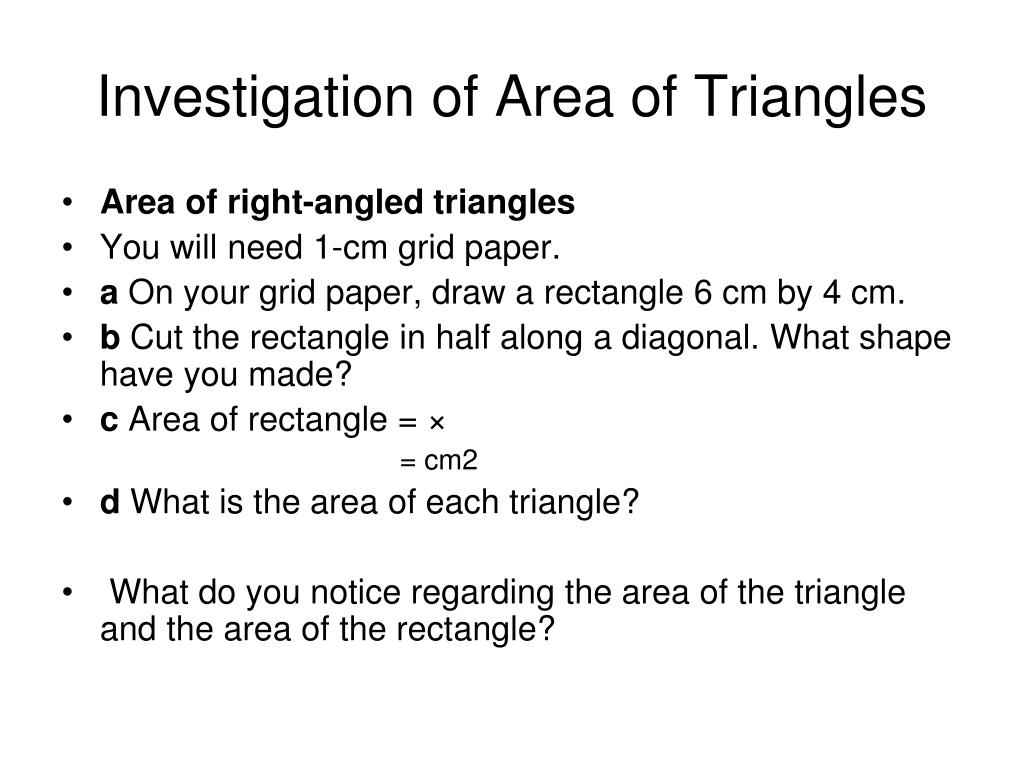 Investigation of Area of Triangles

• Area of right-angled triangles
• You will need 1-cm grid paper.
• a On your grid paper, draw a rectangle 6 cm by 4 cm.
• b Cut the rectangle in half along a diagonal. What shape have you made?
• c Area of rectangle = ×
= cm2
• d What is the area of each triangle?

• What do you notice regarding the area of the triangle and the area of the rectangle?